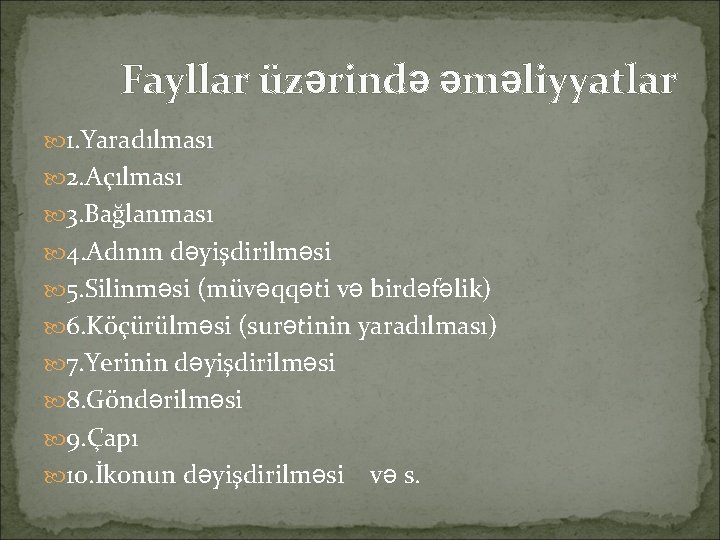 Fayllar üzərində əməliyyatlar

1.Yaradılması
2.Açılması
3.Bağlanması
4.Adının dəyişdirilməsi
5.Silinməsi (müvəqqəti və birdəfəlik)
6.Köçürülməsi (surətinin yaradılması)
7.Yerinin dəyişdirilməsi
8.Göndərilməsi
9.Çapı
10.İkonun dəyişdirilməsi və s.